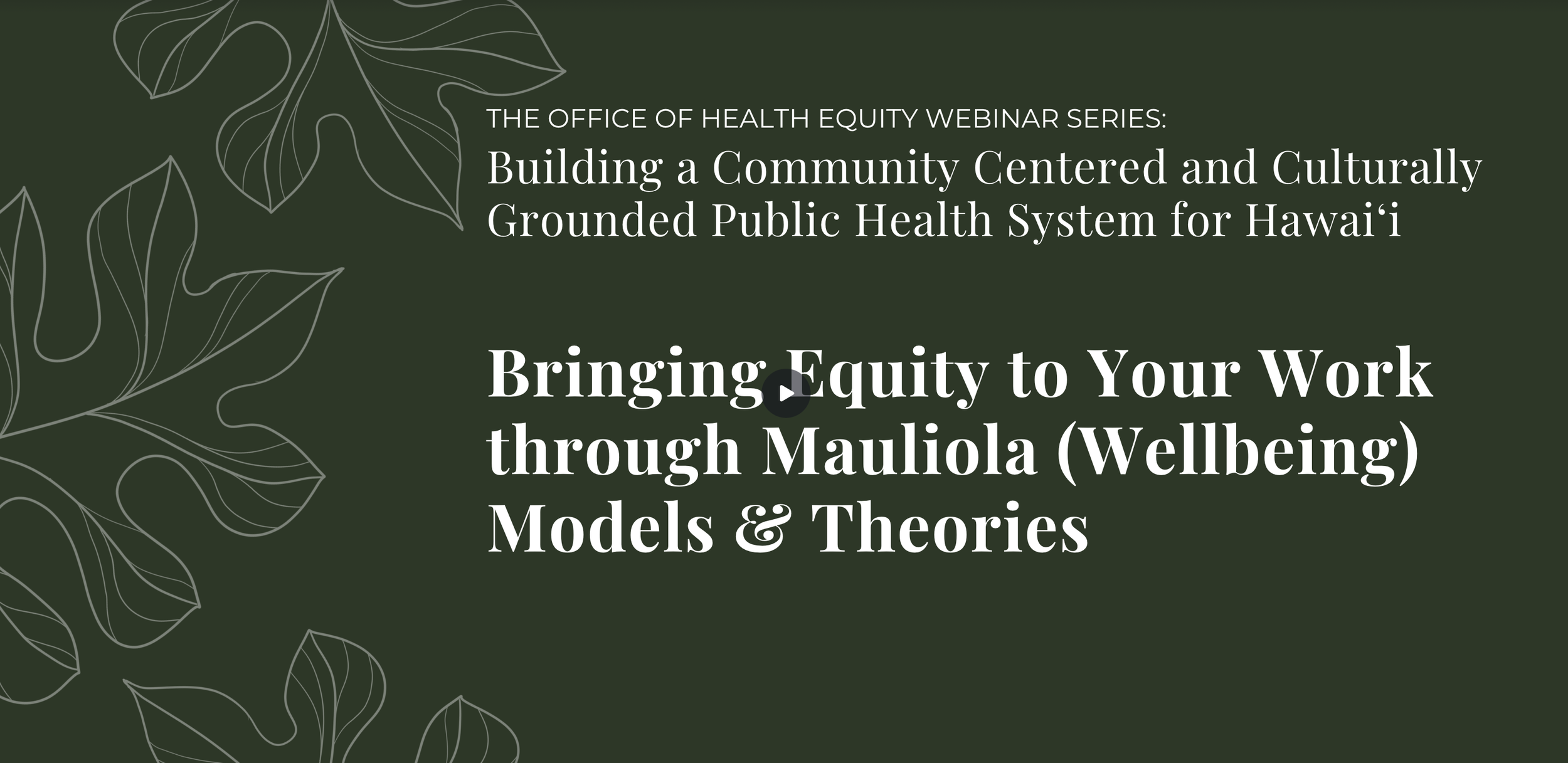 THE OFFICE OF HEALTH EQUITY WEBINAR SERIES:
Building a Community Centered and Culturally Grounded Public Health System for Hawaiʻi

Bringing Equity to Your Work through Mauliola (Wellbeing) Models & Theories